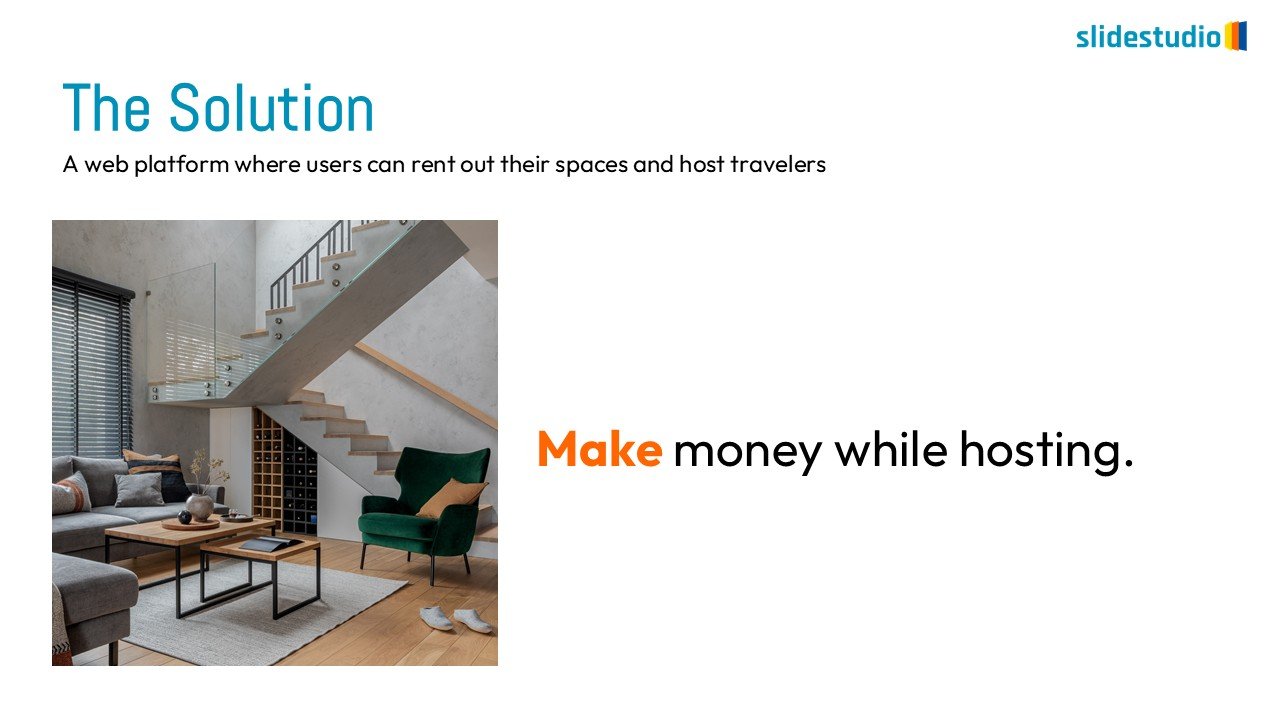 slidestudio

The Solution

A web platform where users can rent out their spaces and host travelers

Make money while hosting.